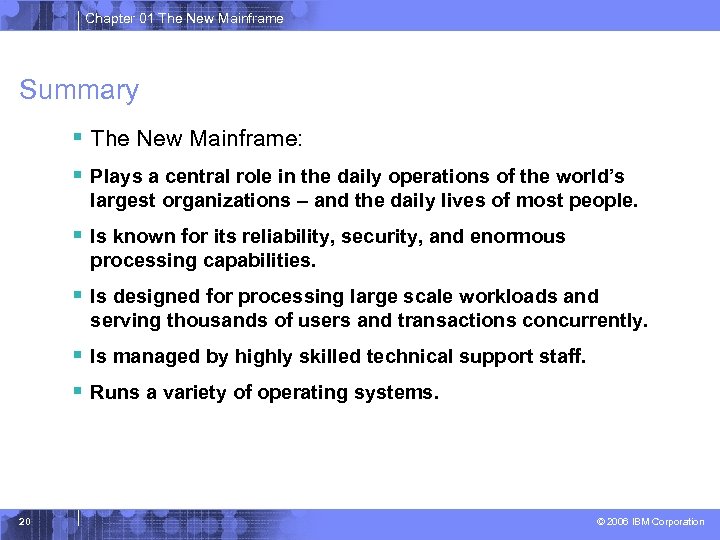 Chapter 01 The New Mainframe

Summary

▪ The New Mainframe:

▪ Plays a central role in the daily operations of the world's largest organizations – and the daily lives of most people.

▪ Is known for its reliability, security, and enormous processing capabilities.

▪ Is designed for processing large scale workloads and serving thousands of users and transactions concurrently.

▪ Is managed by highly skilled technical support staff.

▪ Runs a variety of operating systems.

20

© 2006 IBM Corporation